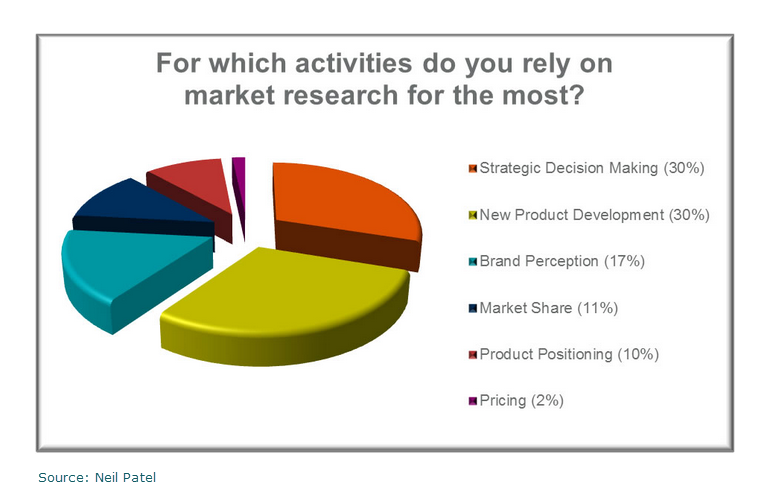 For which activities do you rely on market research for the most?

Strategic Decision Making (30%)

New Product Development (30%)

Brand Perception (17%)

Market Share (11%)

Product Positioning (10%)

Pricing (2%)

Source: Neil Patel